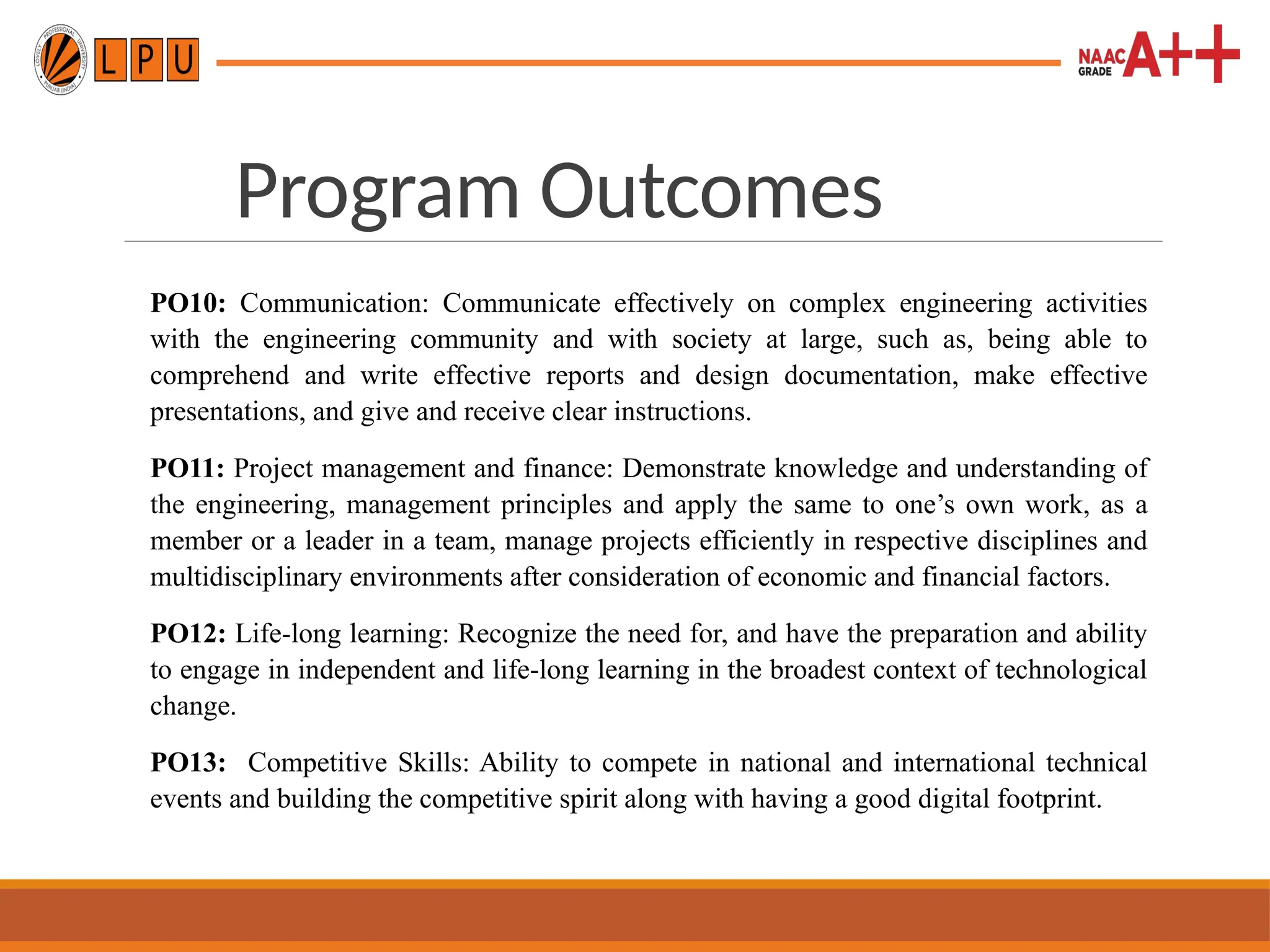 LOVELY PROFESSIONAL UNIVERSITY PUNJAB (INDIA)

LPU

NAAC GRADE A++

Program Outcomes

**PO10:** Communication: Communicate effectively on complex engineering activities with the engineering community and with society at large, such as, being able to comprehend and write effective reports and design documentation, make effective presentations, and give and receive clear instructions.

**PO11:** Project management and finance: Demonstrate knowledge and understanding of the engineering, management principles and apply the same to one's own work, as a member or a leader in a team, manage projects efficiently in respective disciplines and multidisciplinary environments after consideration of economic and financial factors.

**PO12:** Life-long learning: Recognize the need for, and have the preparation and ability to engage in independent and life-long learning in the broadest context of technological change.

**PO13:** Competitive Skills: Ability to compete in national and international technical events and building the competitive spirit along with having a good digital footprint.